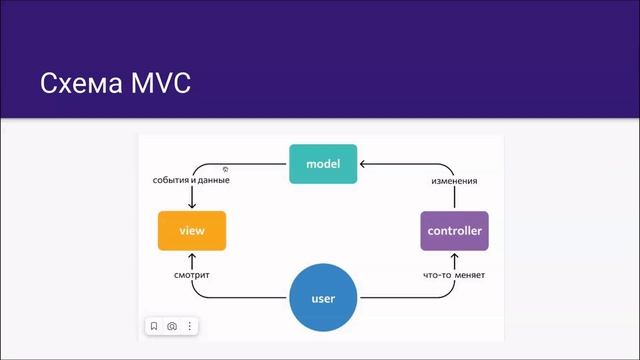 Схема MVC

model

события и данные

изменения

view

controller

смотрит

что-то меняет

user